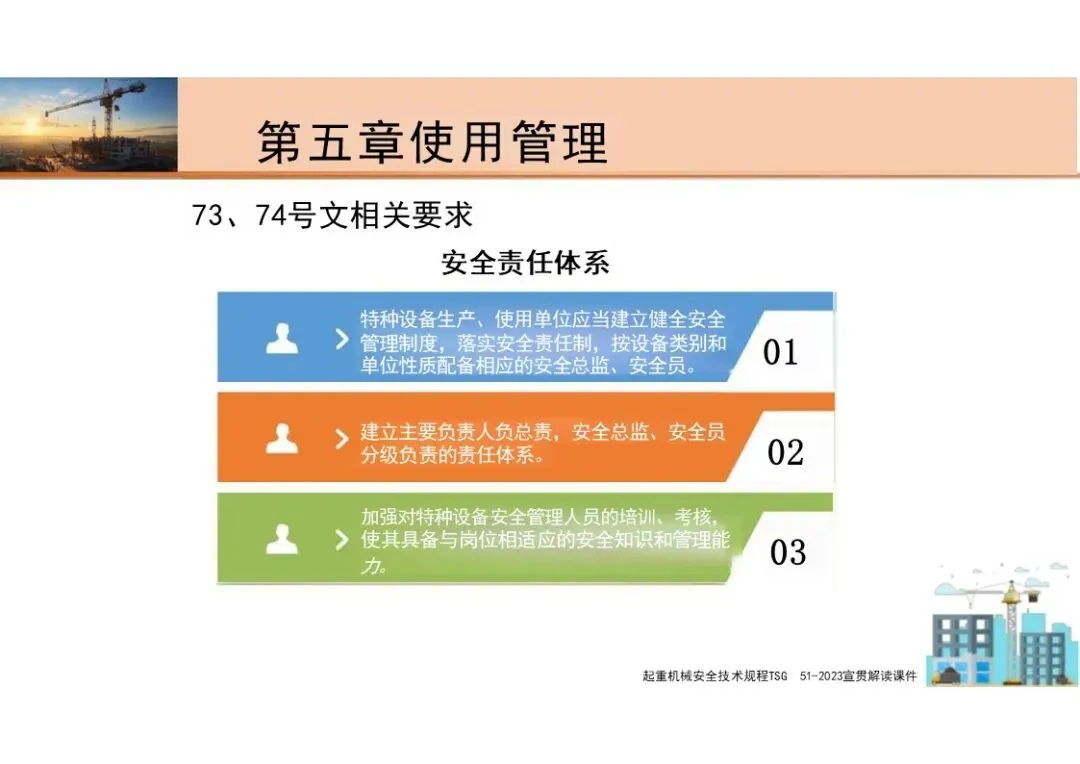 第五章使用管理

73、74号文相关要求

安全责任体系

特种设备生产、使用单位应当建立健全安全管理制度，落实安全责任制，按设备类别和单位性质配备相应的安全总监、安全员。

01

建立主要负责人负总责，安全总监、安全员分级负责的责任体系。

02

加强对特种设备安全管理人员的培训、考核，使其具备与岗位相适应的安全知识和管理能力。

03

起重机械安全技术规程TSG 51-2023宣贯解读课件